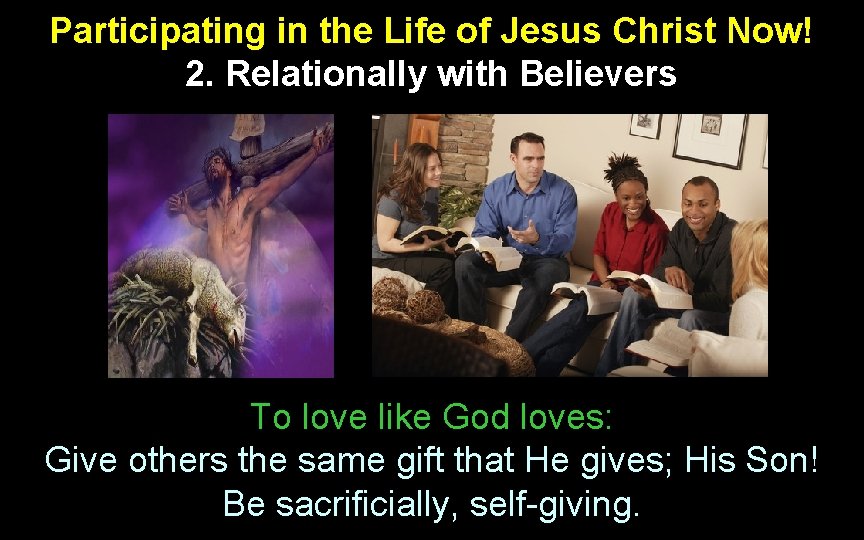 Participating in the Life of Jesus Christ Now!
2. Relationally with Believers

To love like God loves:
Give others the same gift that He gives; His Son!
Be sacrificially, self-giving.